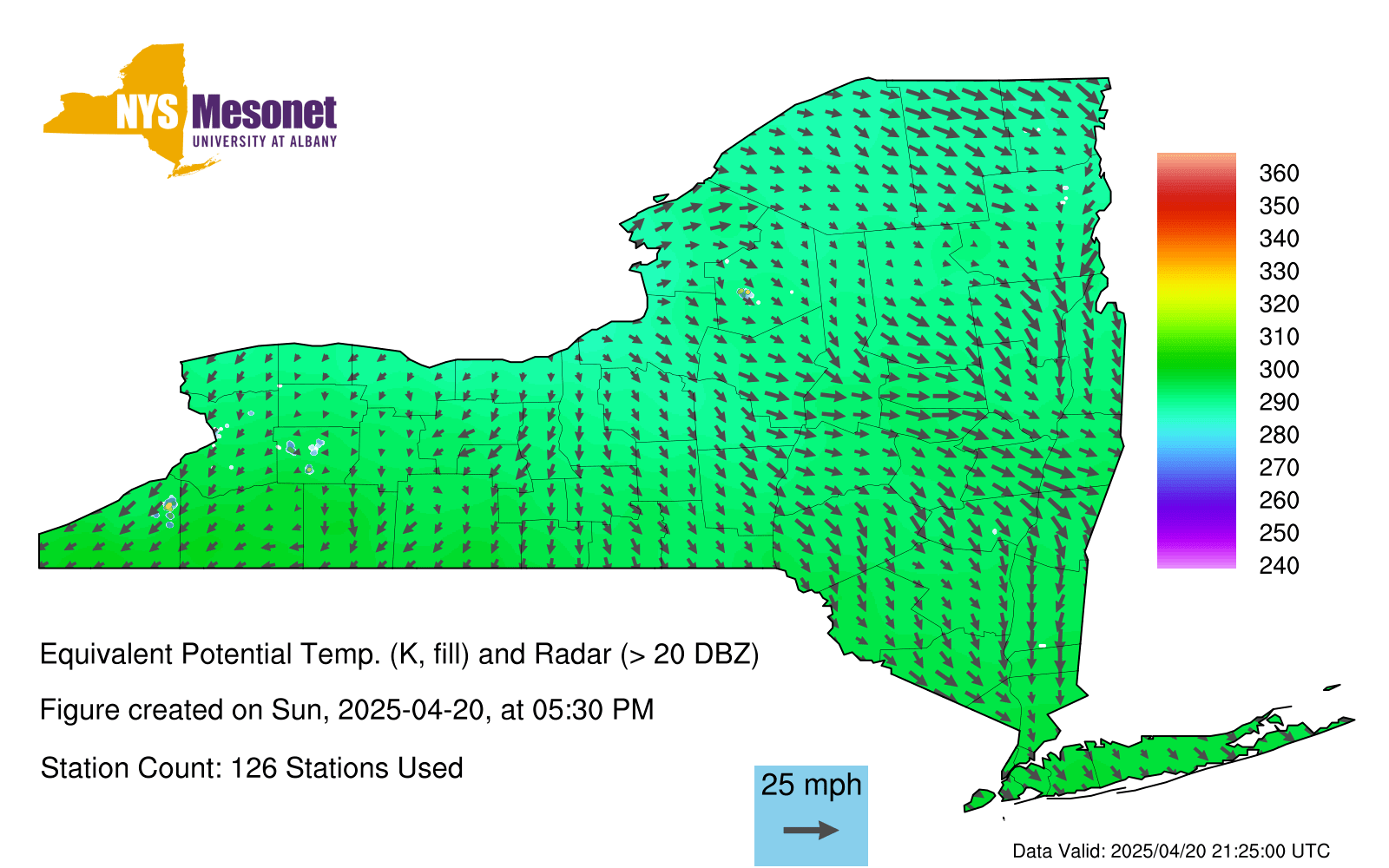 NYS Mesonet
UNIVERSITY AT ALBANY

360
350
340
330
320
310
300
290
280
270
260
250
240

Equivalent Potential Temp. (K, fill) and Radar (> 20 DBZ)

Figure created on Sun, 2025-04-20, at 05:30 PM

Station Count: 126 Stations Used

25 mph

Data Valid: 2025/04/20 21:25:00 UTC